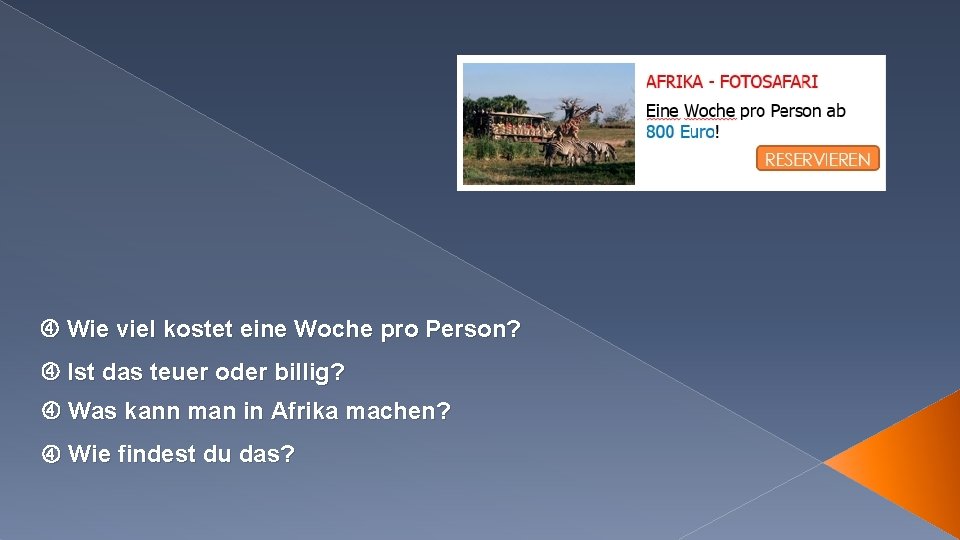 AFRIKA - FOTOSAFARI
Eine Woche pro Person ab 800 Euro!

RESERVIEREN

④ Wie viel kostet eine Woche pro Person?

④ Ist das teuer oder billig?

④ Was kann man in Afrika machen?

④ Wie findest du das?